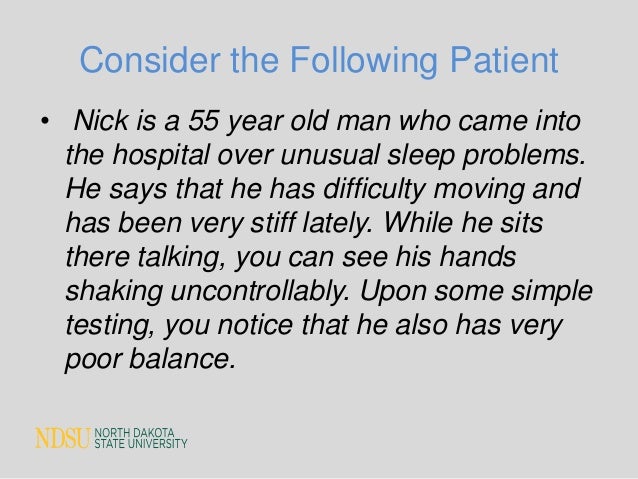 Consider the Following Patient

• Nick is a 55 year old man who came into the hospital over unusual sleep problems. He says that he has difficulty moving and has been very stiff lately. While he sits there talking, you can see his hands shaking uncontrollably. Upon some simple testing, you notice that he also has very poor balance.

NDSU NORTH DAKOTA STATE UNIVERSITY